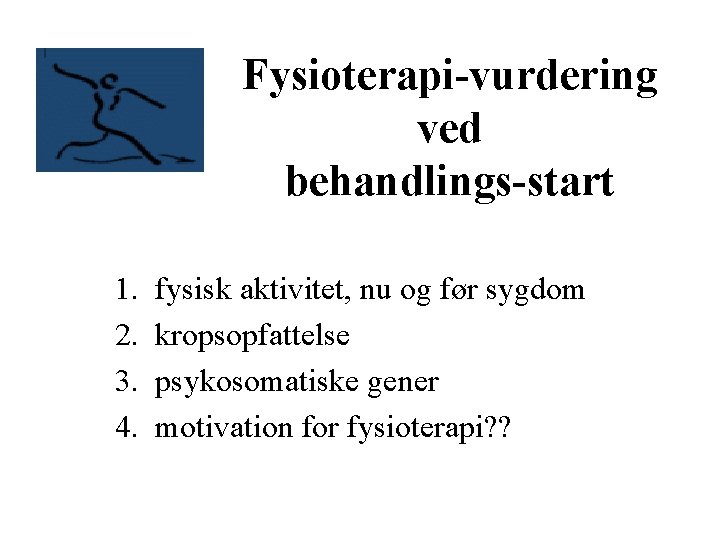 Fysioterapi-vurdering ved behandlings-start

1. fysisk aktivitet, nu og før sygdom
2. kropsopfattelse
3. psykosomatiske gener
4. motivation for fysioterapi??